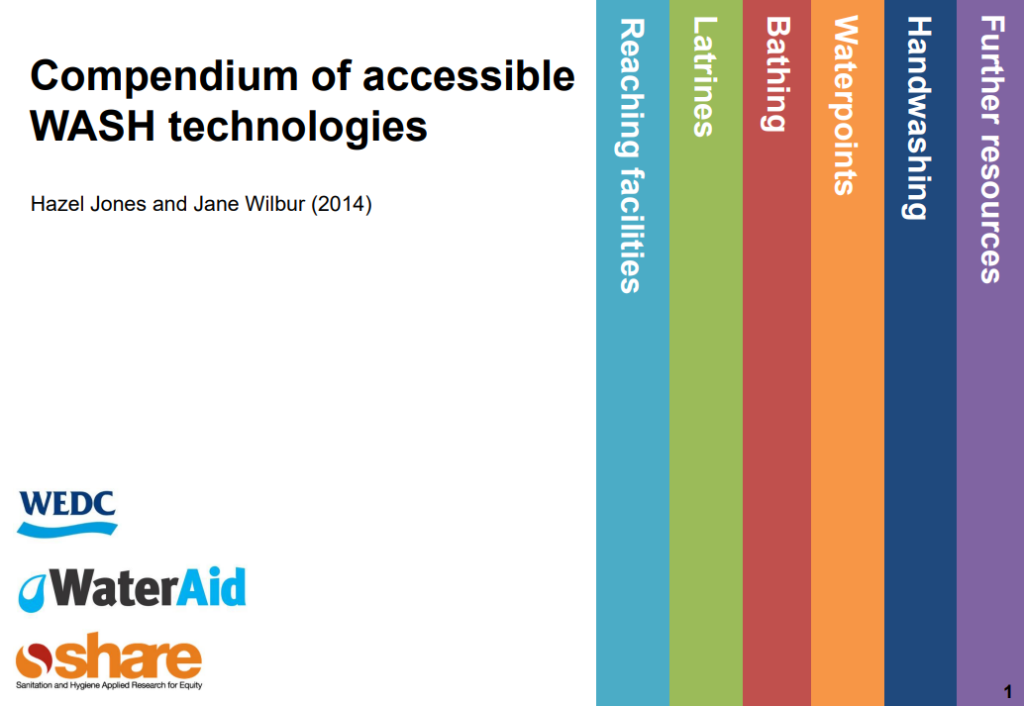 Compendium of accessible WASH technologies

Hazel Jones and Jane Wilbur (2014)

WEDC

WaterAid

share
Sanitation and Hygiene Applied Research for Equity

Reaching facilities

Latrines

Bathing

Waterpoints

Handwashing

Further resources

1